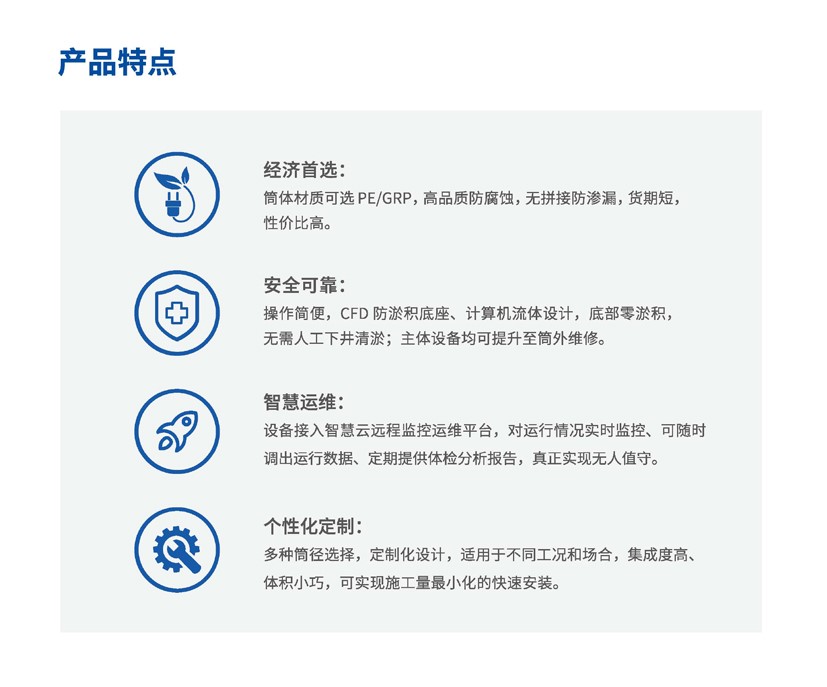 产品特点

经济首选：
筒体材质可选 PE/GRP，高品质防腐蚀，无拼接防渗漏，货期短，性价比高。

安全可靠：
操作简便，CFD 防淤积底座、计算机流体设计，底部零淤积，无需人工下井清淤；主体设备均可提升至筒外维修。

智慧运维：
设备接入智慧云远程监控运维平台，对运行情况实时监控、可随时调出运行数据、定期提供体检分析报告，真正实现无人值守。

个性化定制：
多种筒径选择，定制化设计，适用于不同工况和场合，集成度高、体积小巧，可实现施工量最小化的快速安装。